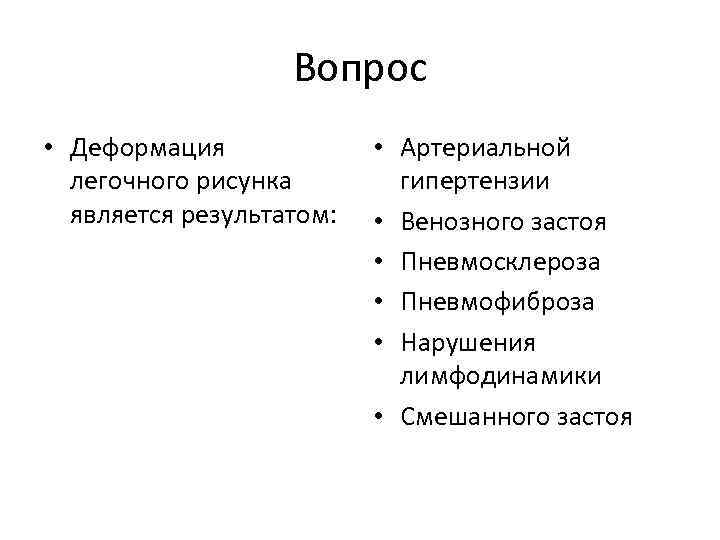 Вопрос

• Деформация легочного рисунка является результатом:

• Артериальной гипертензии
• Венозного застоя
• Пневмосклероза
• Пневмофиброза
• Нарушения лимфодинамики
• Смешанного застоя